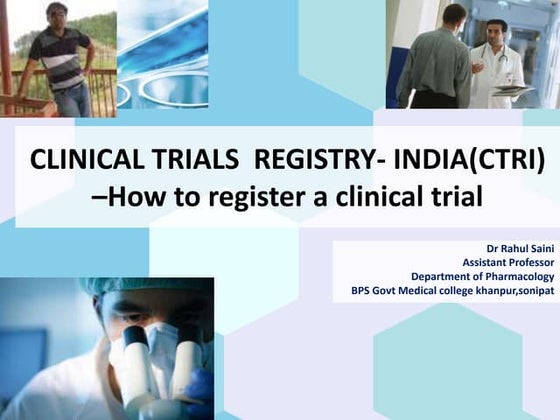 CLINICAL TRIALS REGISTRY- INDIA(CTRI) –How to register a clinical trial

Dr Rahul Saini
Assistant Professor
Department of Pharmacology
BPS Govt Medical college khanpur,sonipat